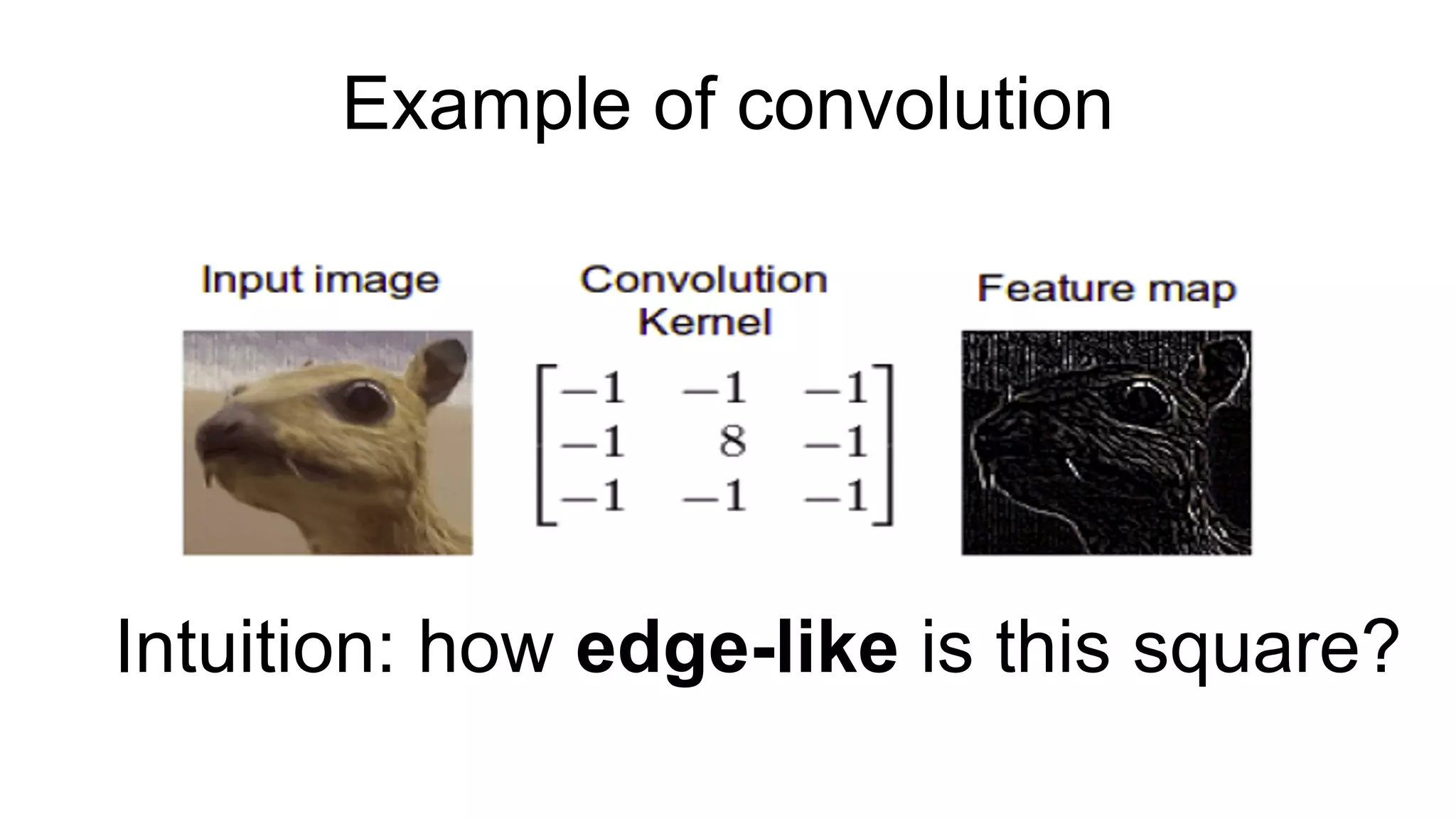 Example of convolution

Input image

Convolution Kernel

$\begin{bmatrix} -1 & -1 & -1 \\ -1 & 8 & -1 \\ -1 & -1 & -1 \end{bmatrix}$

Feature map

Intuition: how **edge-like** is this square?